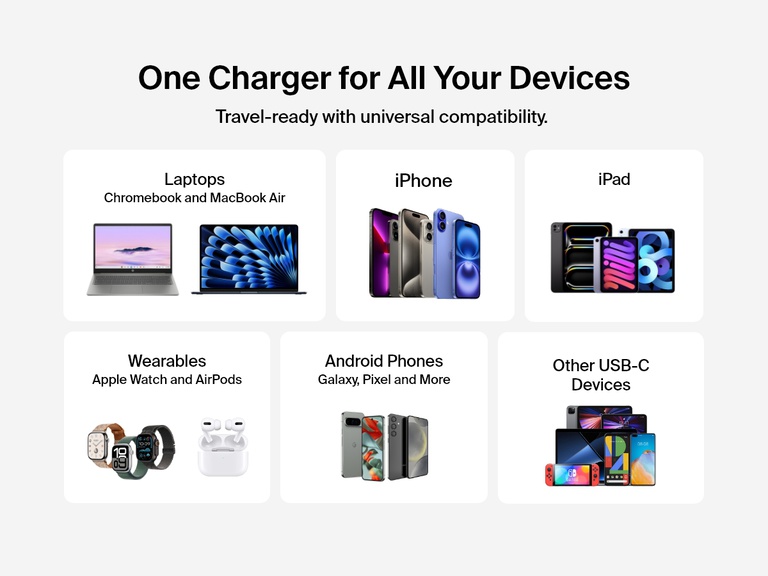 One Charger for All Your Devices

Travel-ready with universal compatibility.

Laptops
Chromebook and MacBook Air

iPhone

iPad

Wearables
Apple Watch and AirPods

Android Phones
Galaxy, Pixel and More

Other USB-C Devices